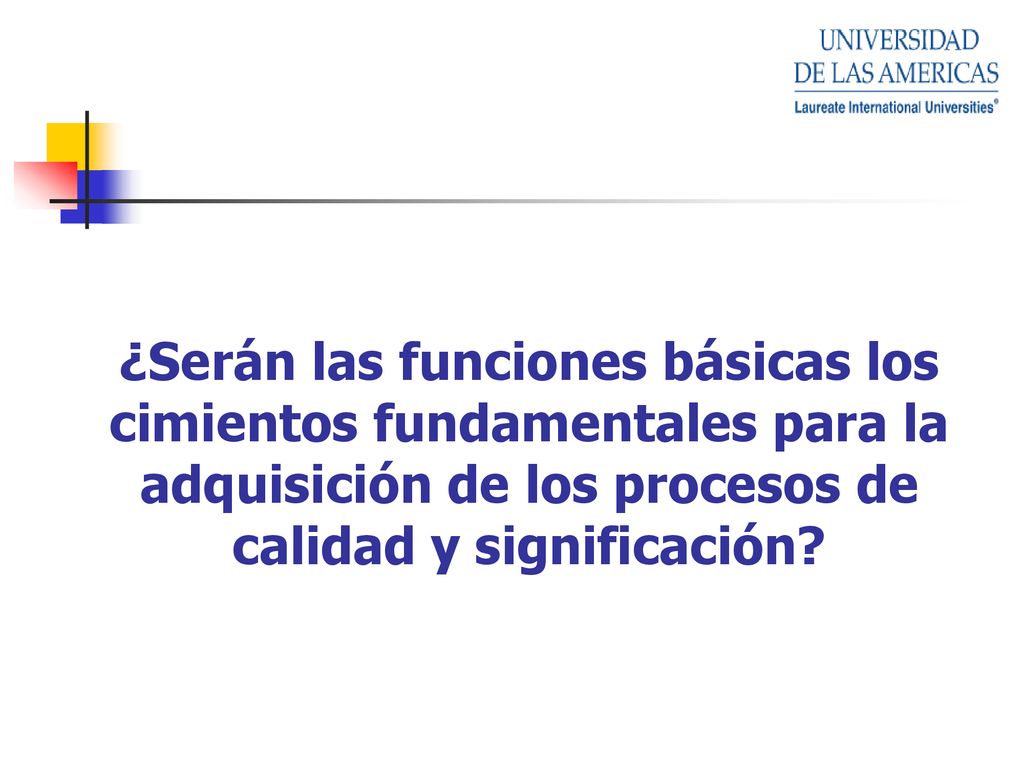 UNIVERSIDAD
DE LAS AMERICAS
Laureate International Universities®

¿Serán las funciones básicas los cimientos fundamentales para la adquisición de los procesos de calidad y significación?